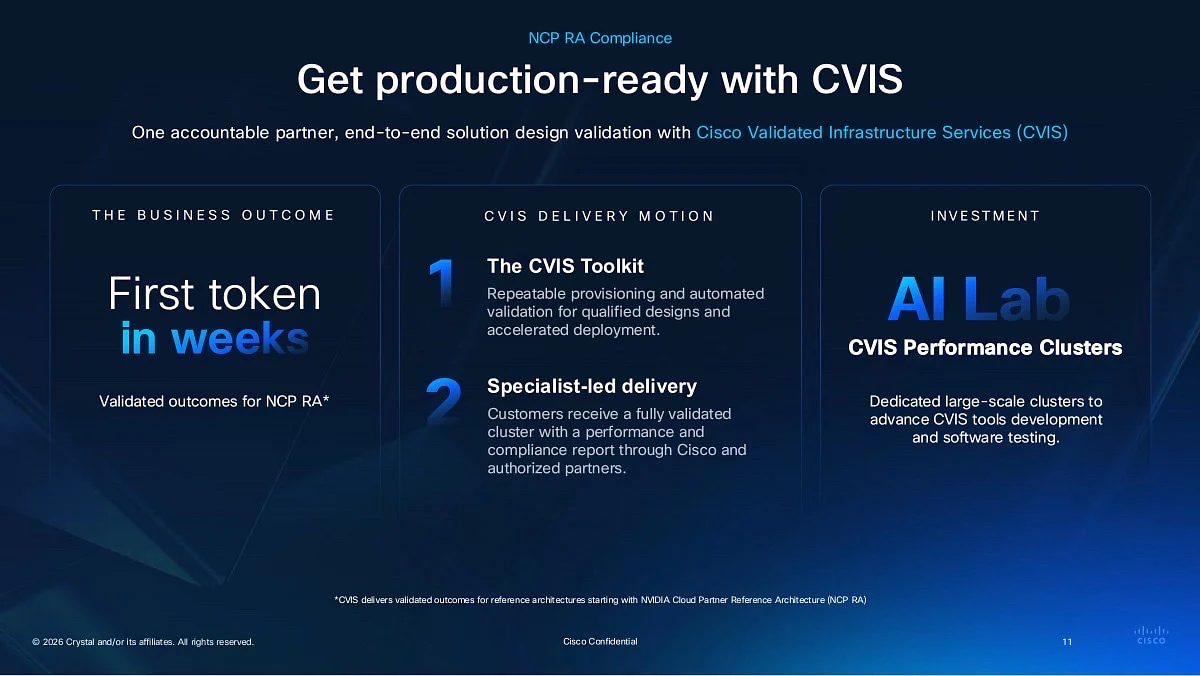 NCP RA Compliance

Get production-ready with CVIS

One accountable partner, end-to-end solution design validation with Cisco Validated Infrastructure Services (CVIS)

THE BUSINESS OUTCOME

First token
in weeks

Validated outcomes for NCP RA*

CVIS DELIVERY MOTION

1
The CVIS Toolkit
Repeatable provisioning and automated validation for qualified designs and accelerated deployment.

2
Specialist-led delivery
Customers receive a fully validated cluster with a performance and compliance report through Cisco and authorized partners.

INVESTMENT

AI Lab
CVIS Performance Clusters

Dedicated large-scale clusters to advance CVIS tools development and software testing.

*CVIS delivers validated outcomes for reference architectures starting with NVIDIA Cloud Partner Reference Architecture (NCP RA)

© 2026 Crystal and/or its affiliates. All rights reserved.

Cisco Confidential

11

CISCO